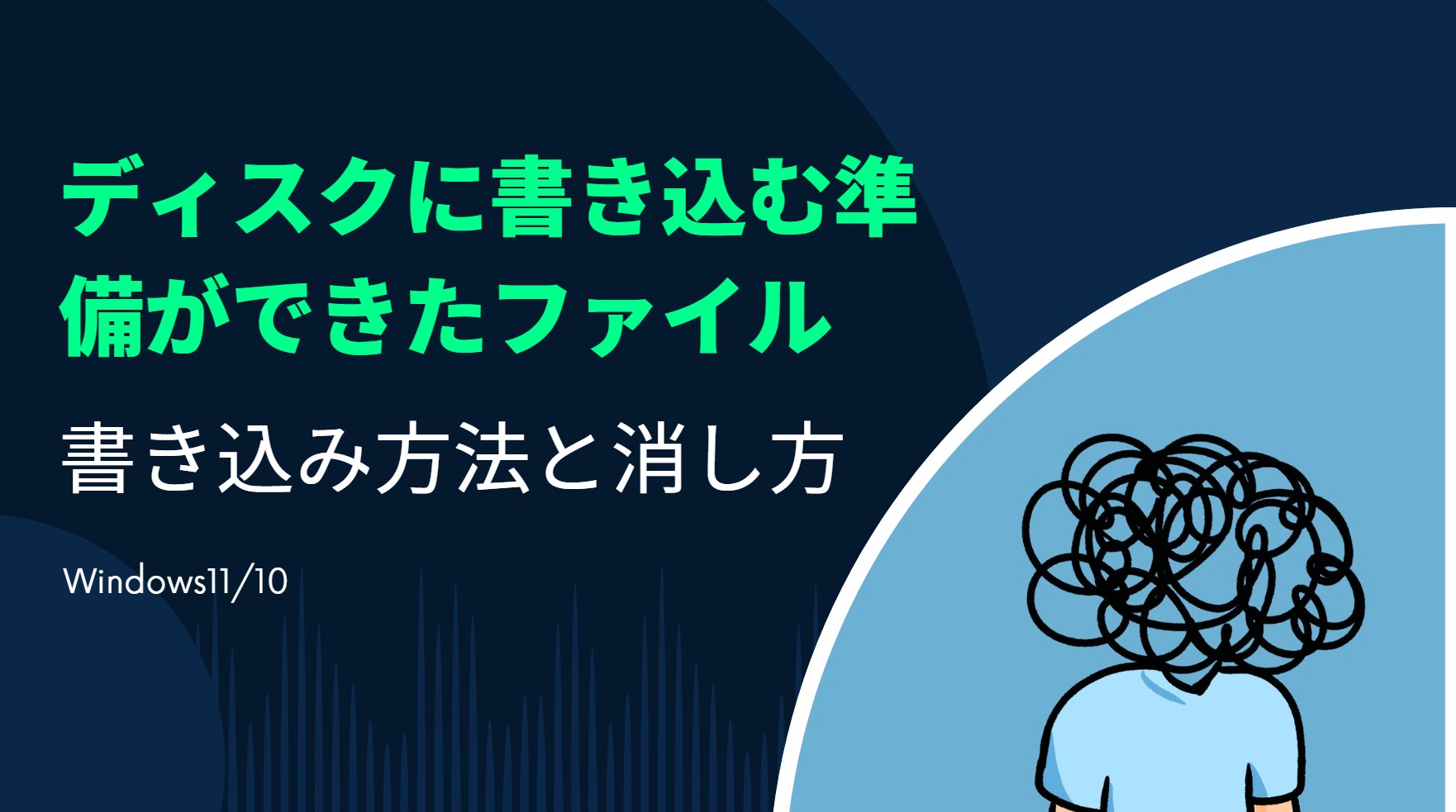 ディスクに書き込む準備ができたファイル

書き込み方法と消し方

Windows11/10